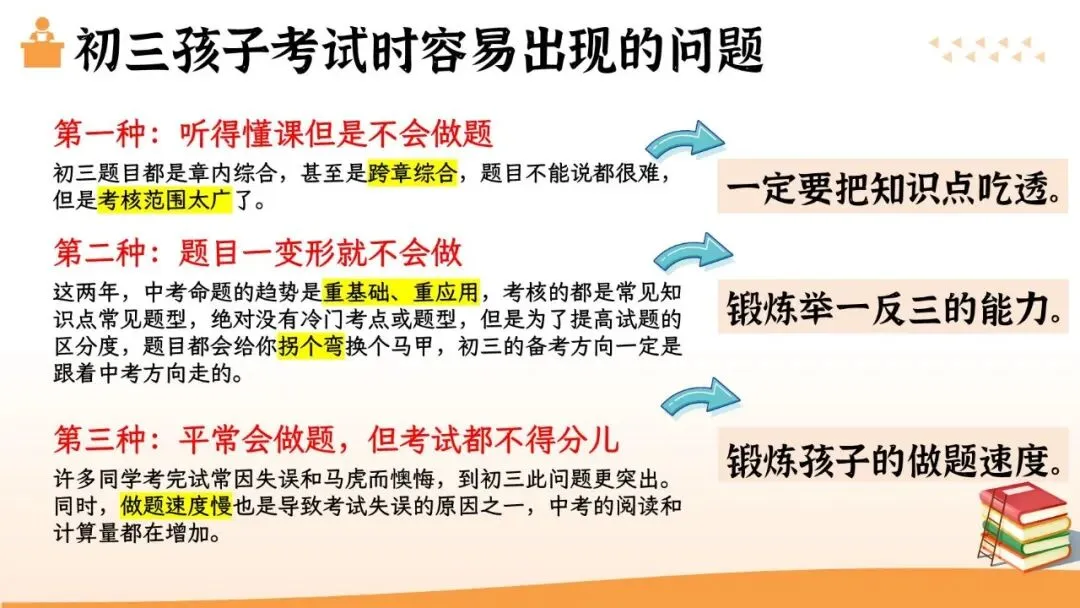 初三孩子考试时容易出现的问题

第一种：听得懂课但是不会做题

初三题目都是章内综合，甚至是跨章综合，题目不能说都很难，但是考核范围太广了。

一定要把知识点吃透。

第二种：题目一变形就不会做

这两年，中考命题的趋势是重基础、重应用，考核的都是常见知识点常见题型，绝对没有冷门考点或题型，但是为了提高试题的区分度，题目都会给你拐个弯换个马甲，初三的备考方向一定是跟着中考方向走的。

锻炼举一反三的能力。

第三种：平常会做题，但考试都不得分儿

许多同学考完试常因失误和马虎而懊悔，到初三此问题更突出。同时，做题速度慢也是导致考试失误的原因之一，中考的阅读和计算量都在增加。

锻炼孩子的做题速度。